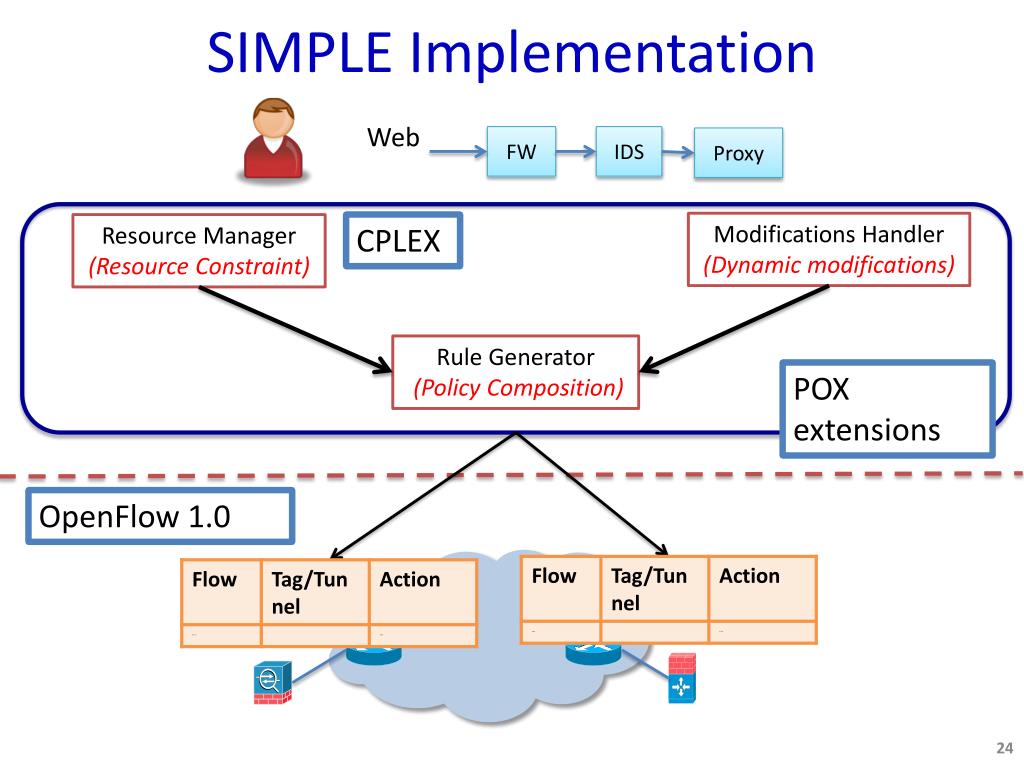 SIMPLE Implementation

Web
FW
IDS
Proxy

Resource Manager
(Resource Constraint)

CPLEX

Modifications Handler
(Dynamic modifications)

Rule Generator
(Policy Composition)

POX extensions

OpenFlow 1.0

| Flow | Tag/Tunnel | Action |
|---|---|---|
| .. | | .. |

| Flow | Tag/Tunnel | Action |
|---|---|---|
| .. | | .. |

24